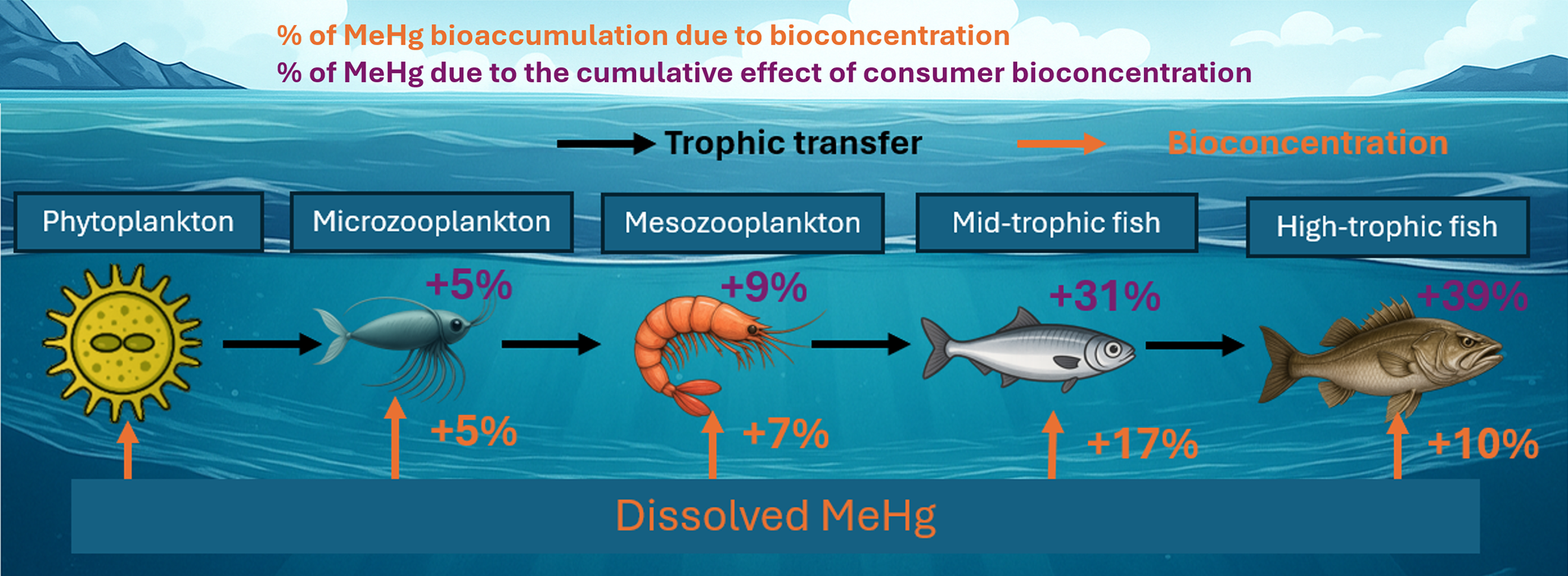 % of MeHg bioaccumulation due to bioconcentration
% of MeHg due to the cumulative effect of consumer bioconcentration

Trophic transfer
Bioconcentration

Phytoplankton
Microzooplankton
Mesozooplankton
Mid-trophic fish
High-trophic fish

+5%
+9%
+31%
+39%

+5%
+7%
+17%
+10%

Dissolved MeHg